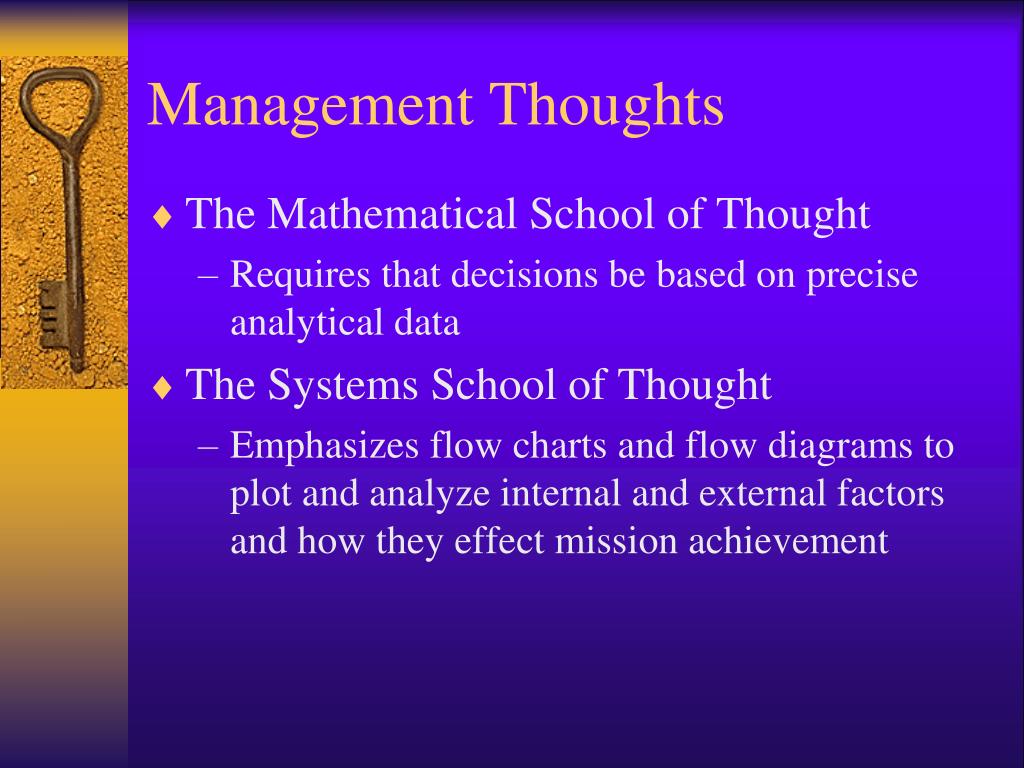 Management Thoughts

♦ The Mathematical School of Thought
– Requires that decisions be based on precise analytical data

♦ The Systems School of Thought
– Emphasizes flow charts and flow diagrams to plot and analyze internal and external factors and how they effect mission achievement